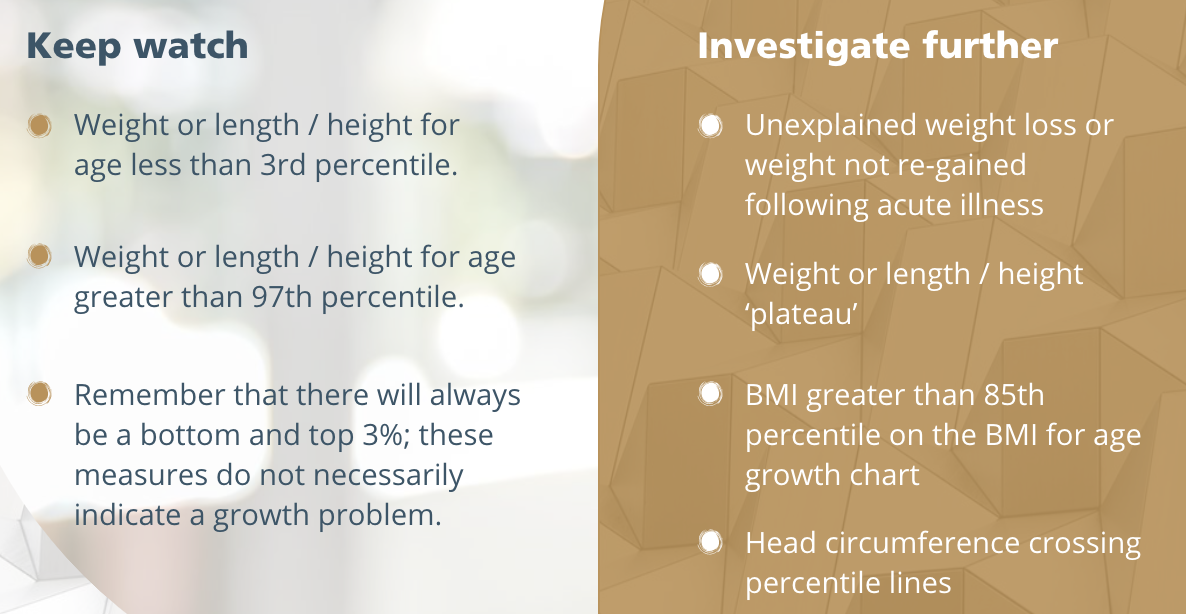 Keep watch

Weight or length / height for age less than 3rd percentile.

Weight or length / height for age greater than 97th percentile.

Remember that there will always be a bottom and top 3%; these measures do not necessarily indicate a growth problem.

Investigate further

Unexplained weight loss or weight not re-gained following acute illness

Weight or length / height ‘plateau’

BMI greater than 85th percentile on the BMI for age growth chart

Head circumference crossing percentile lines